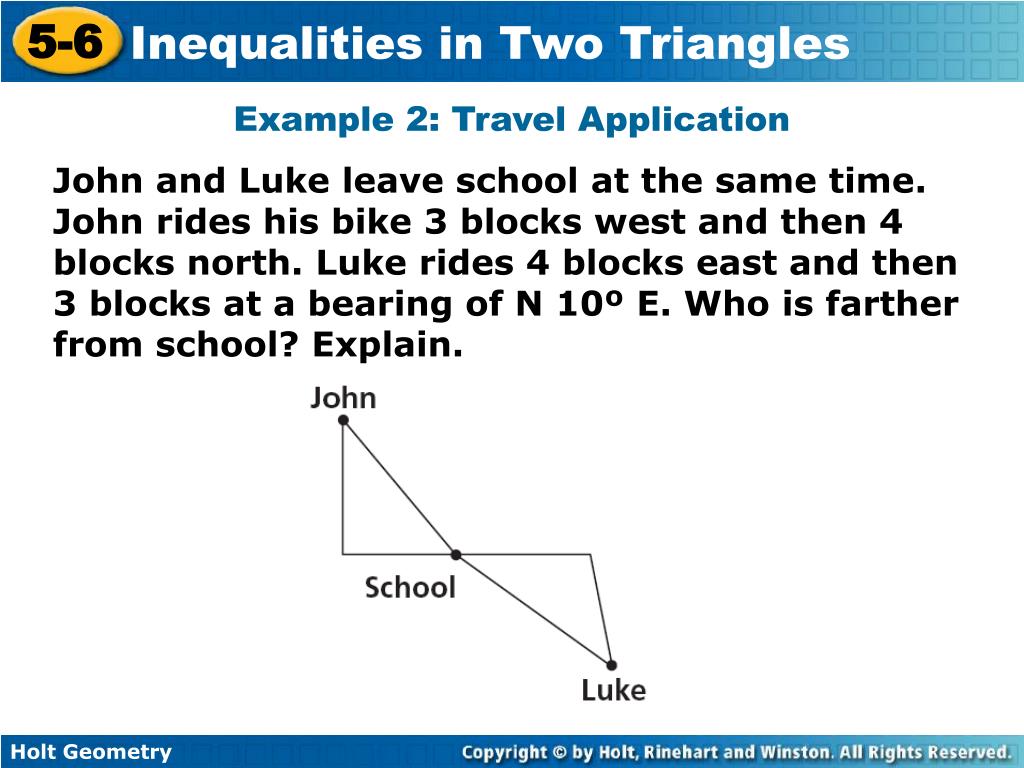 5-6 Inequalities in Two Triangles

Example 2: Travel Application

John and Luke leave school at the same time. John rides his bike 3 blocks west and then 4 blocks north. Luke rides 4 blocks east and then 3 blocks at a bearing of N 10º E. Who is farther from school? Explain.

John

School

Luke

Holt Geometry

Copyright © by Holt, Rinehart and Winston. All Rights Reserved.